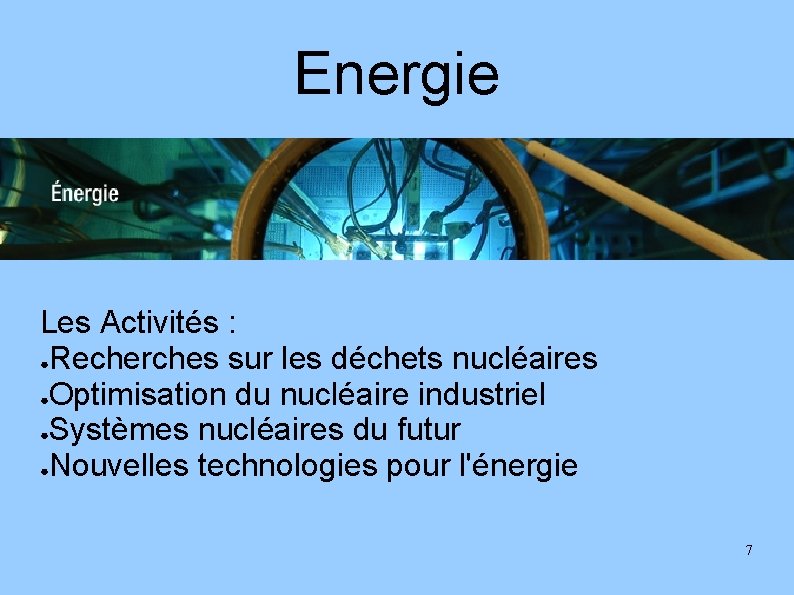 Energie

Énergie

Les Activités :
●Recherches sur les déchets nucléaires
●Optimisation du nucléaire industriel
●Systèmes nucléaires du futur
●Nouvelles technologies pour l'énergie

7